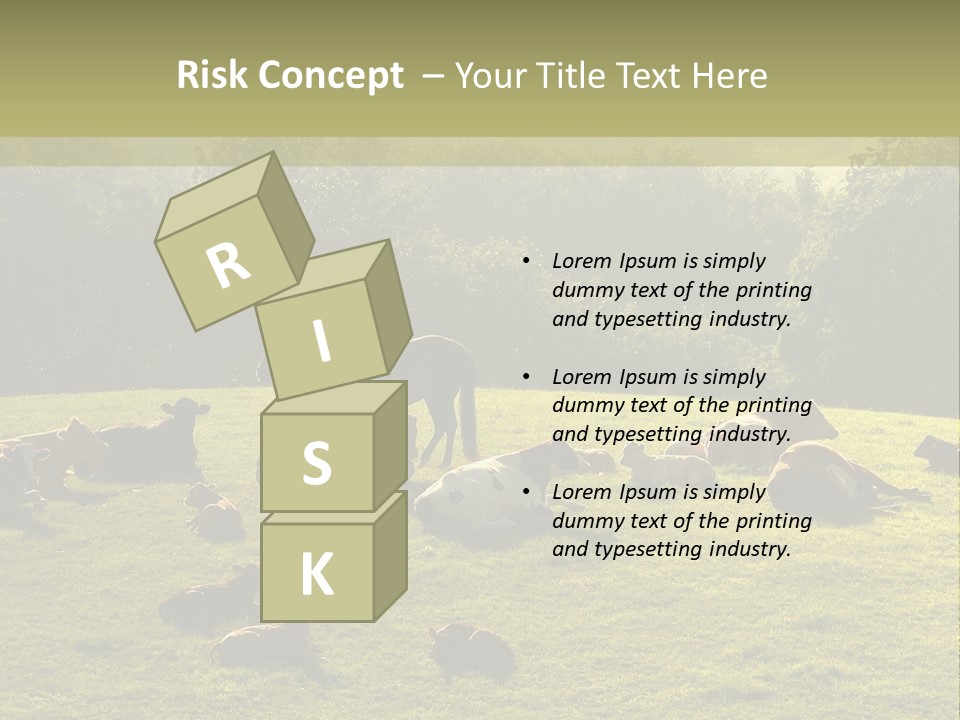 Risk Concept – Your Title Text Here

R
I
S
K

• Lorem Ipsum is simply dummy text of the printing and typesetting industry.

• Lorem Ipsum is simply dummy text of the printing and typesetting industry.

• Lorem Ipsum is simply dummy text of the printing and typesetting industry.